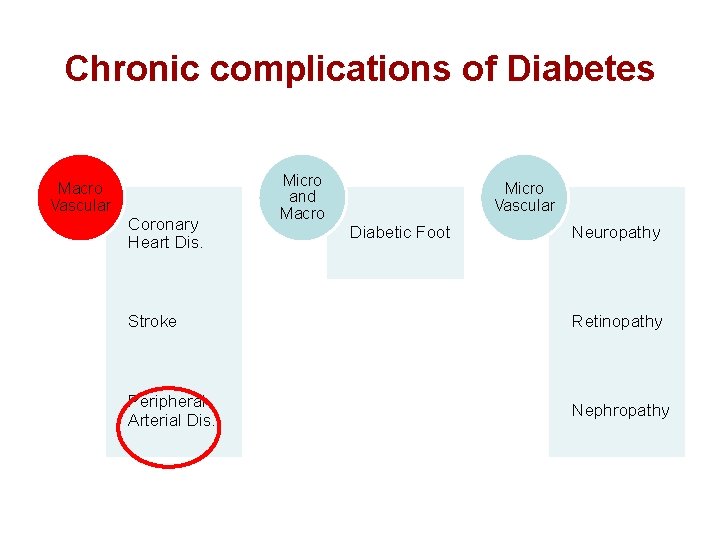 Chronic complications of Diabetes

Macro Vascular

Coronary Heart Dis.

Stroke

Peripheral Arterial Dis.

Micro and Macro

Diabetic Foot

Micro Vascular

Neuropathy

Retinopathy

Nephropathy